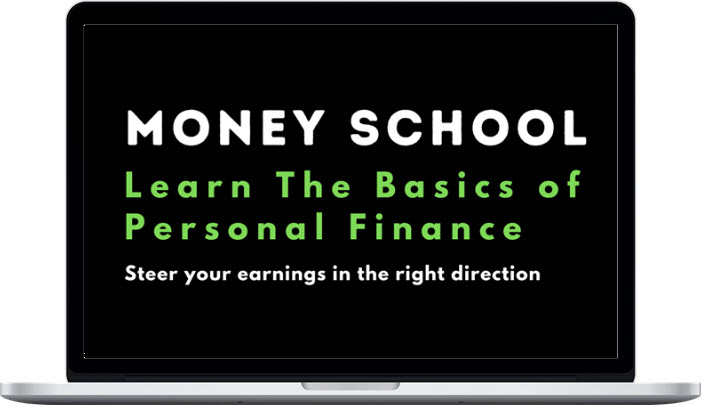 MONEY SCHOOL

Learn The Basics of Personal Finance

Steer your earnings in the right direction